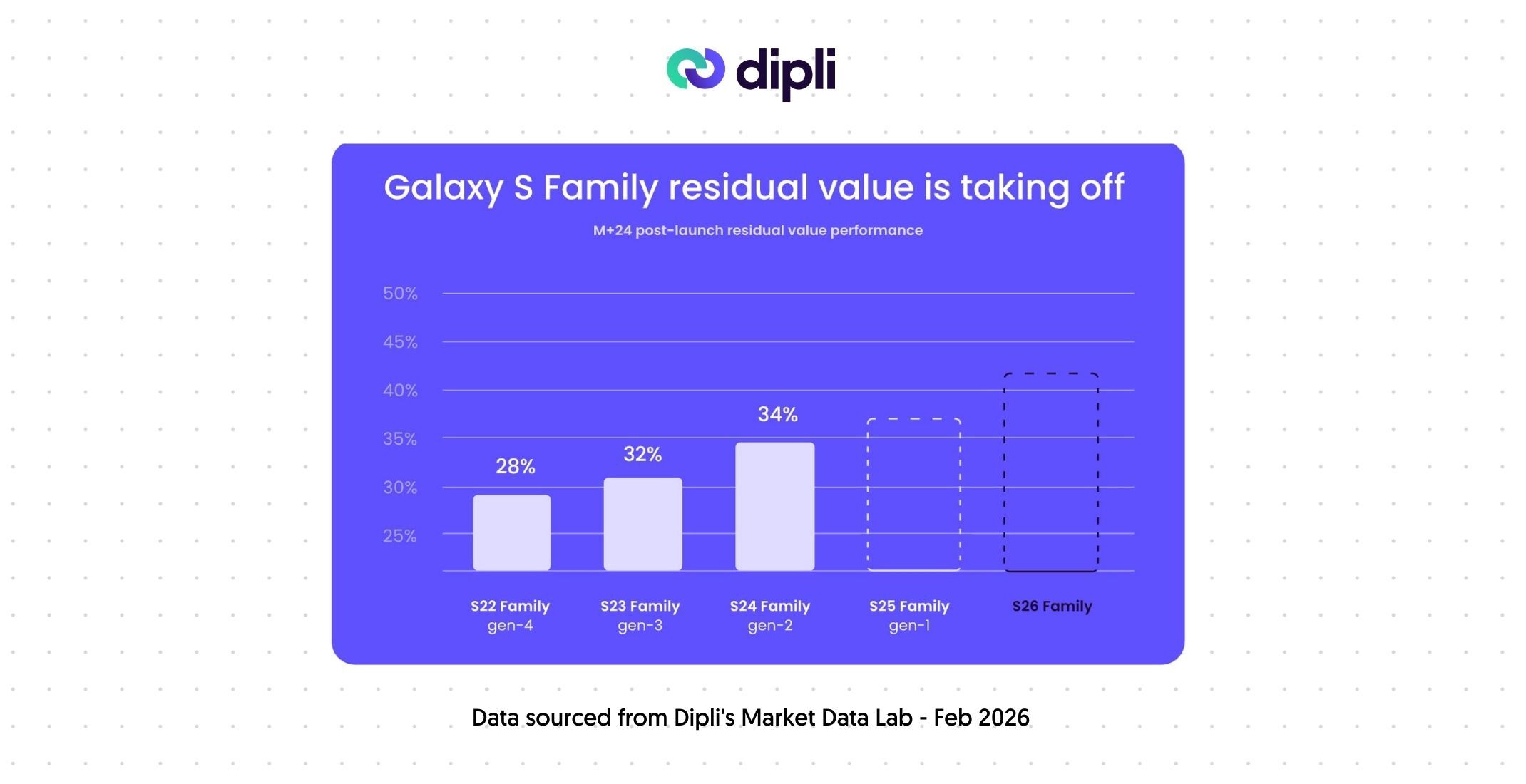 dipli

Galaxy S Family residual value is taking off

M+24 post-launch residual value performance

50%
45%
40%
35%
30%
25%

28%
32%
34%

S22 Family
gen-4

S23 Family
gen-3

S24 Family
gen-2

S25 Family
gen-1

S26 Family

Data sourced from Dipli's Market Data Lab - Feb 2026